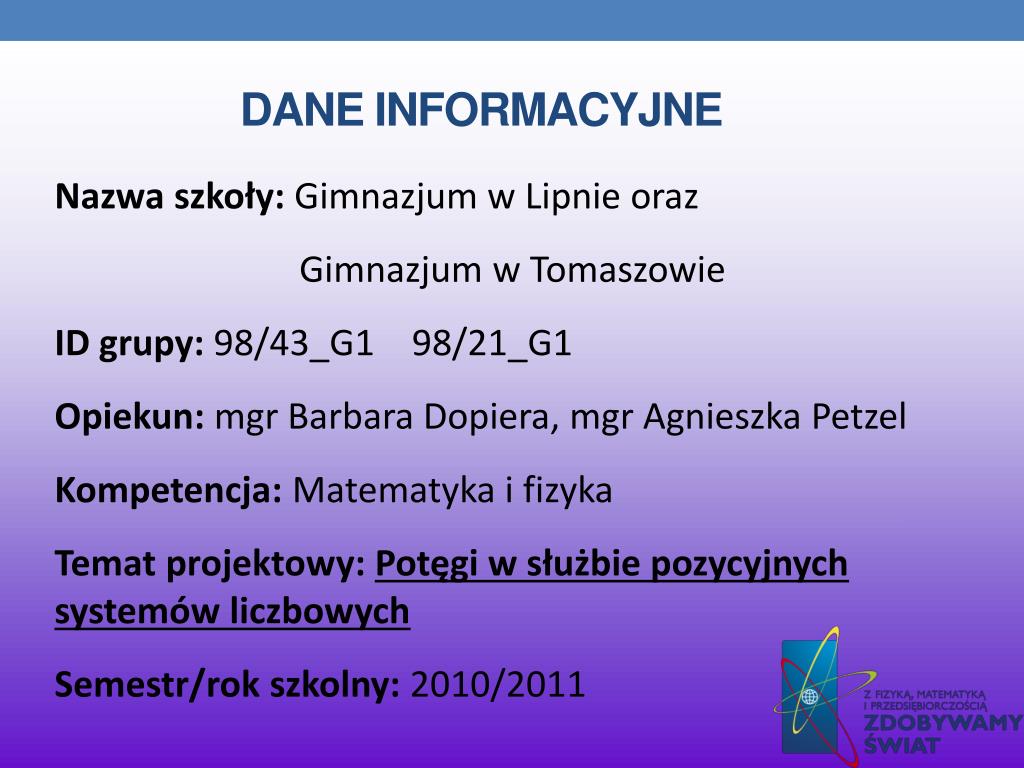 DANE INFORMACYJNE

Nazwa szkoły: Gimnazjum w Lipnie oraz

Gimnazjum w Tomaszowie

ID grupy: 98/43_G1 98/21_G1

Opiekun: mgr Barbara Dopiera, mgr Agnieszka Petzel

Kompetencja: Matematyka i fizyka

Temat projektowy: Potęgi w służbie pozycyjnych systemów liczbowych

Semestr/rok szkolny: 2010/2011

Z FIZYKĄ, MATEMATYKĄ I PRZEDSIĘBIORCZOŚCIĄ ZDOBYWAMY ŚWIAT